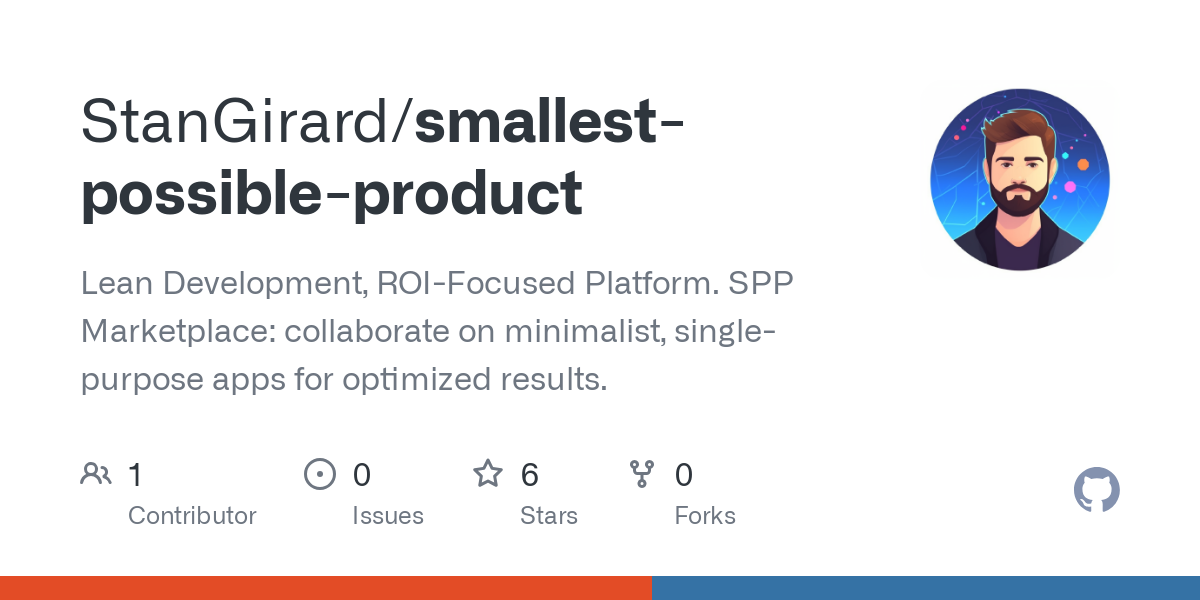 StanGirard/smallest-possible-product

Lean Development, ROI-Focused Platform. SPP Marketplace: collaborate on minimalist, single-purpose apps for optimized results.

1
Contributor

0
Issues

6
Stars

0
Forks